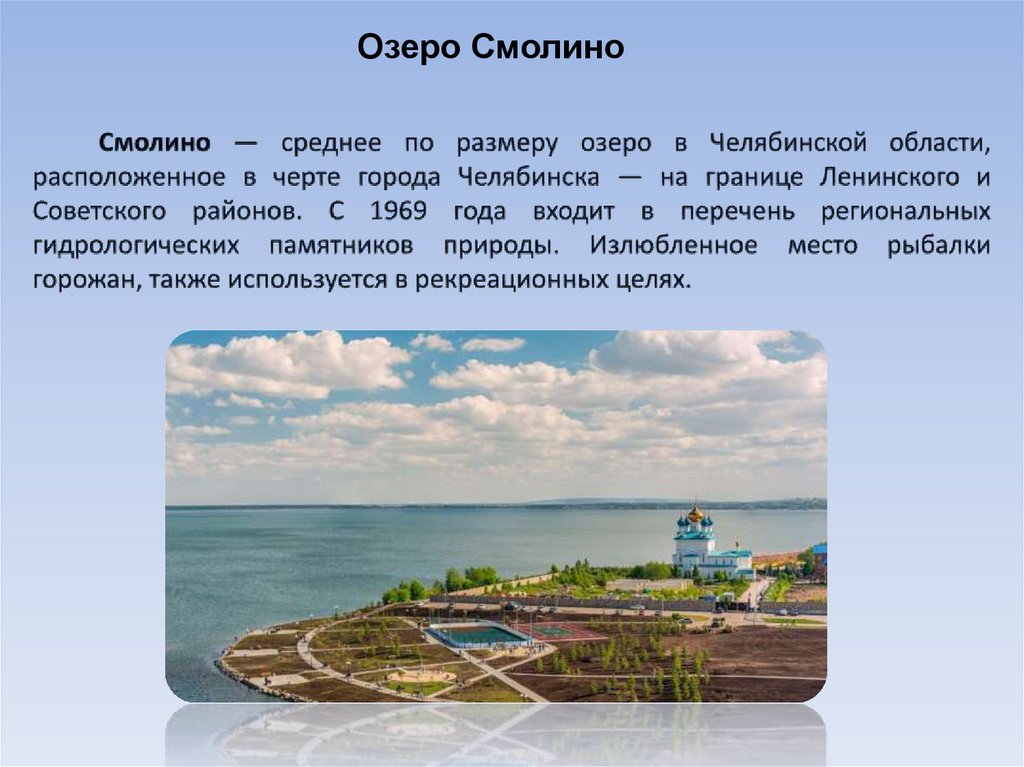 Озеро Смолино

Смолино — среднее по размеру озеро в Челябинской области, расположенное в черте города Челябинска — на границе Ленинского и Советского районов. С 1969 года входит в перечень региональных гидрологических памятников природы. Излюбленное место рыбалки горожан, также используется в рекреационных целях.